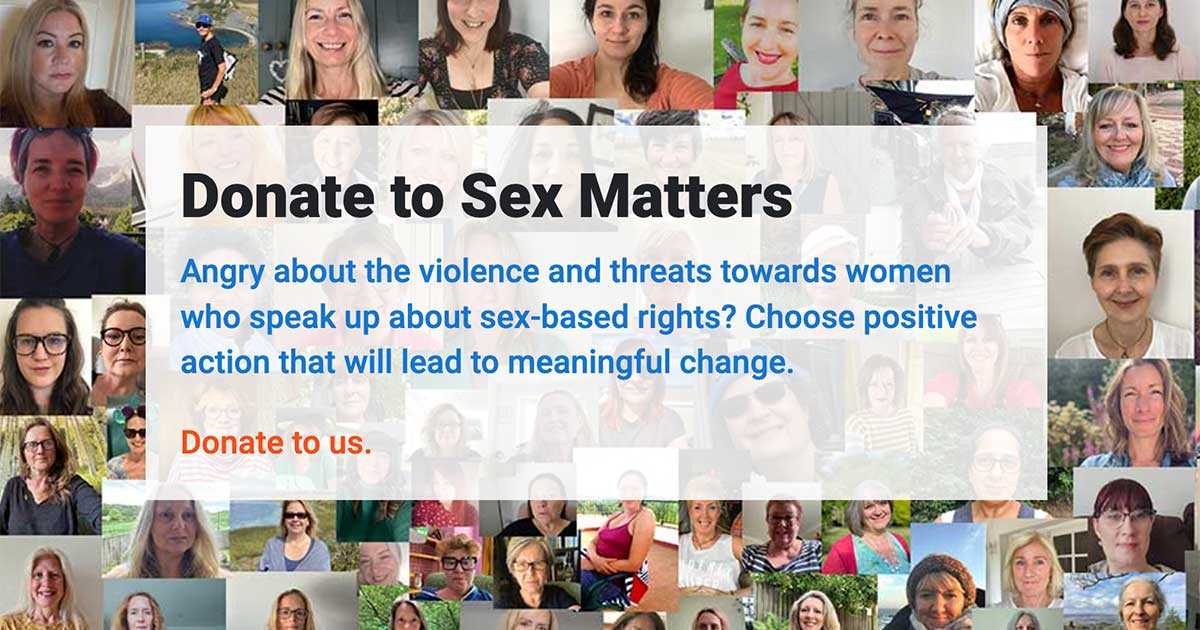 Donate to Sex Matters

Angry about the violence and threats towards women who speak up about sex-based rights? Choose positive action that will lead to meaningful change.

Donate to us.